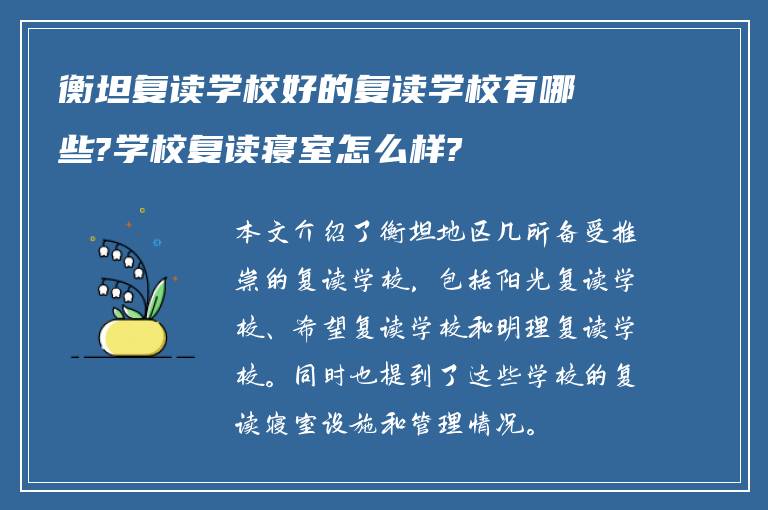 衡坦复读学校好的复读学校有哪些?学校复读寝室怎么样?

本文介绍了衡坦地区几所备受推崇的复读学校，包括阳光复读学校、希望复读学校和明理复读学校。同时也提到了这些学校的复读寝室设施和管理情况。